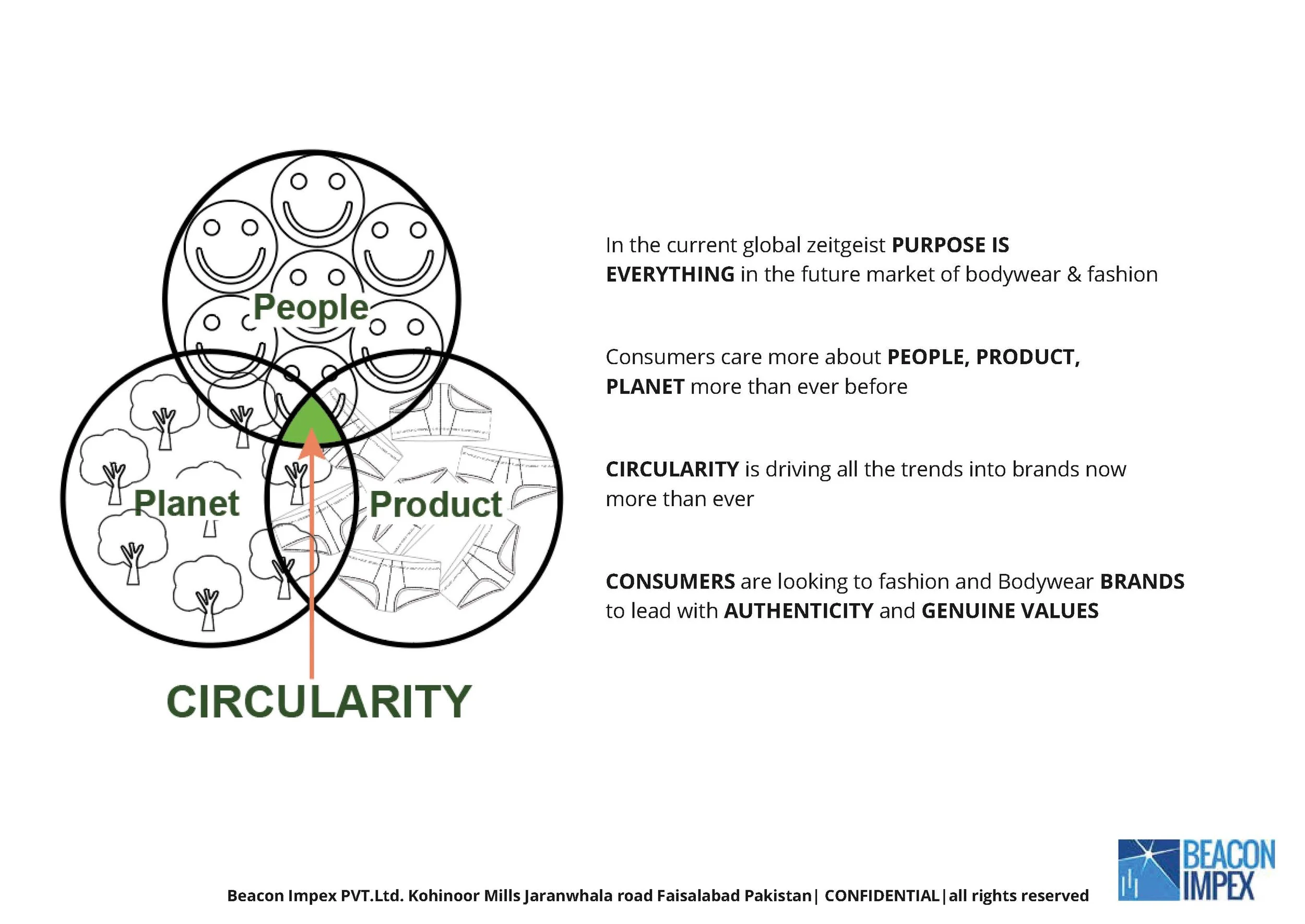 People

Planet

Product

CIRCULARITY

In the current global zeitgeist PURPOSE IS EVERYTHING in the future market of bodywear & fashion

Consumers care more about PEOPLE, PRODUCT, PLANET more than ever before

CIRCULARITY is driving all the trends into brands now more than ever

CONSUMERS are looking to fashion and Bodywear BRANDS to lead with AUTHENTICITY and GENUINE VALUES

Beacon Impex PVT.Ltd. Kohinoor Mills Jaranwhala road Faisalabad Pakistan| CONFIDENTIAL|all rights reserved

BEACON IMPEX